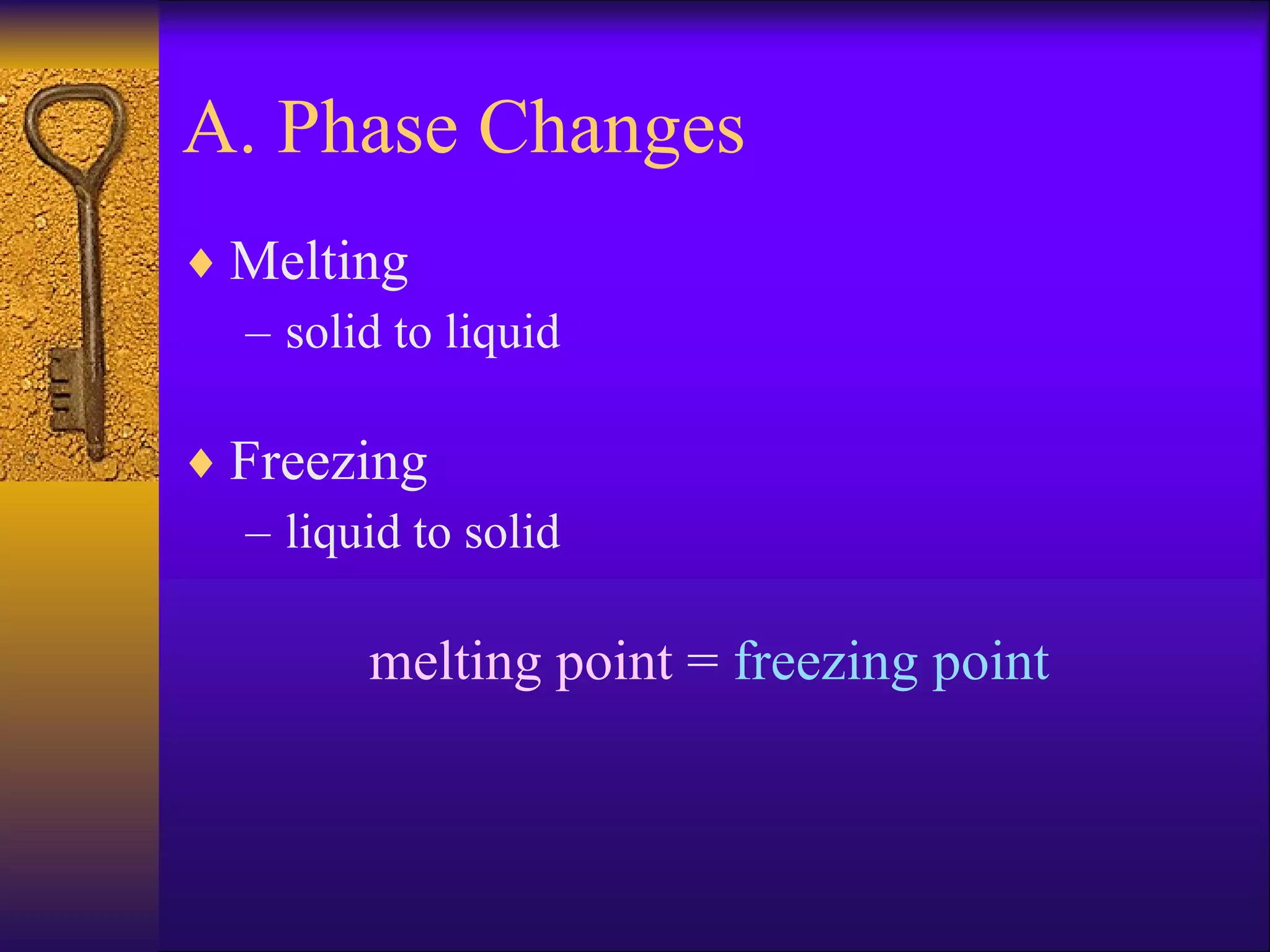 A. Phase Changes

♦ Melting
– solid to liquid

♦ Freezing
– liquid to solid

melting point = freezing point